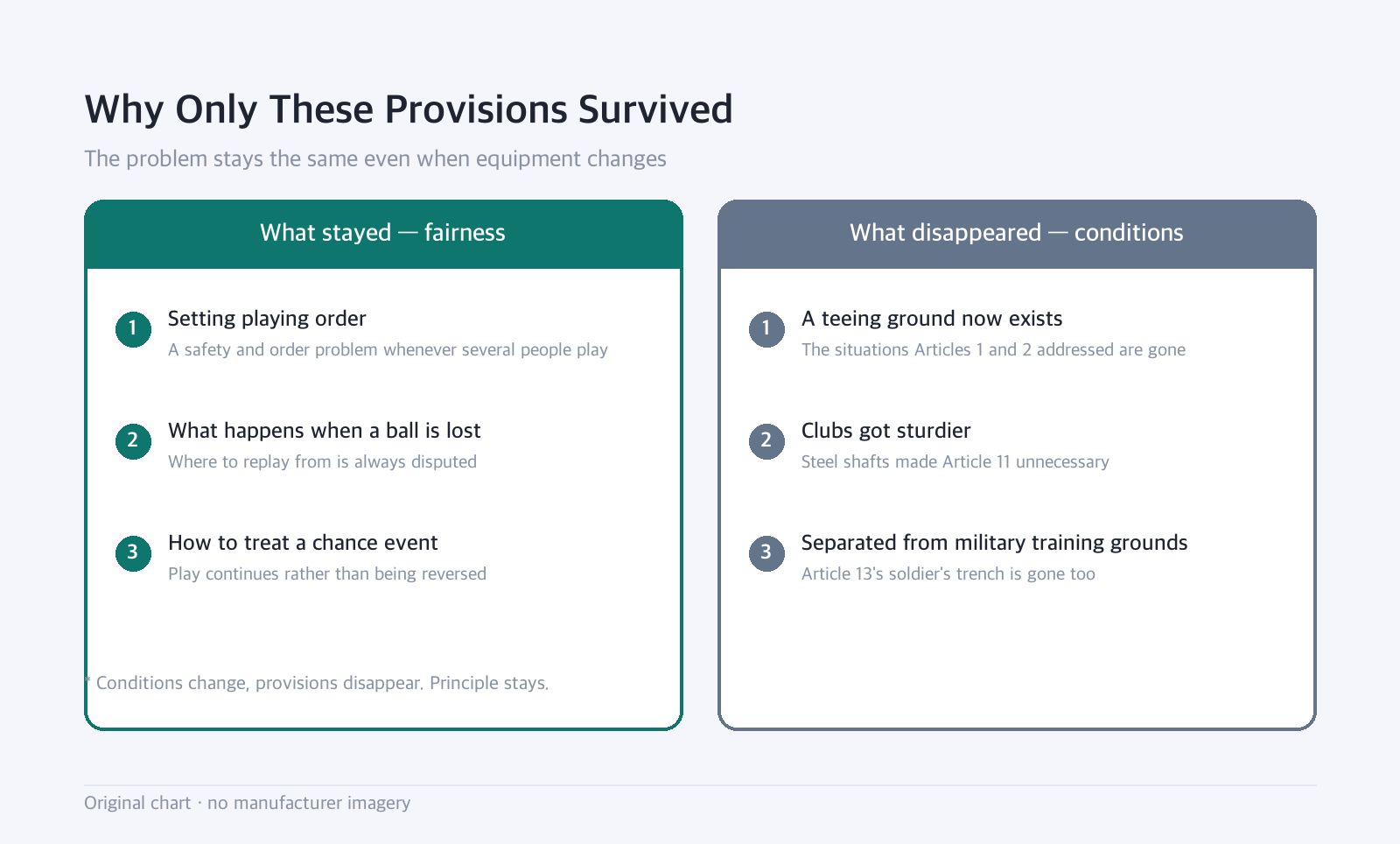 Why Only These Provisions Survived

The problem stays the same even when equipment changes

What stayed — fairness

1 Setting playing order
A safety and order problem whenever several people play

2 What happens when a ball is lost
Where to replay from is always disputed

3 How to treat a chance event
Play continues rather than being reversed

* Conditions change, provisions disappear. Principle stays.

What disappeared — conditions

1 A teeing ground now exists
The situations Articles 1 and 2 addressed are gone

2 Clubs got sturdier
Steel shafts made Article 11 unnecessary

3 Separated from military training grounds
Article 13's soldier's trench is gone too

Original chart · no manufacturer imagery